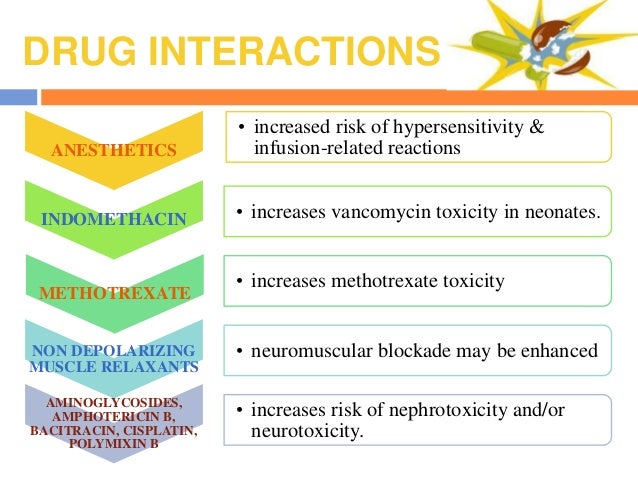 DRUG INTERACTIONS

ANESTHETICS

• increased risk of hypersensitivity & infusion-related reactions

INDOMETHACIN

• increases vancomycin toxicity in neonates.

METHOTREXATE

• increases methotrexate toxicity

NON DEPOLARIZING MUSCLE RELAXANTS

• neuromuscular blockade may be enhanced

AMINOGLYCOSIDES, AMPHOTERICIN B, BACITRACIN, CISPLATIN, POLYMIXIN B

• increases risk of nephrotoxicity and/or neurotoxicity.